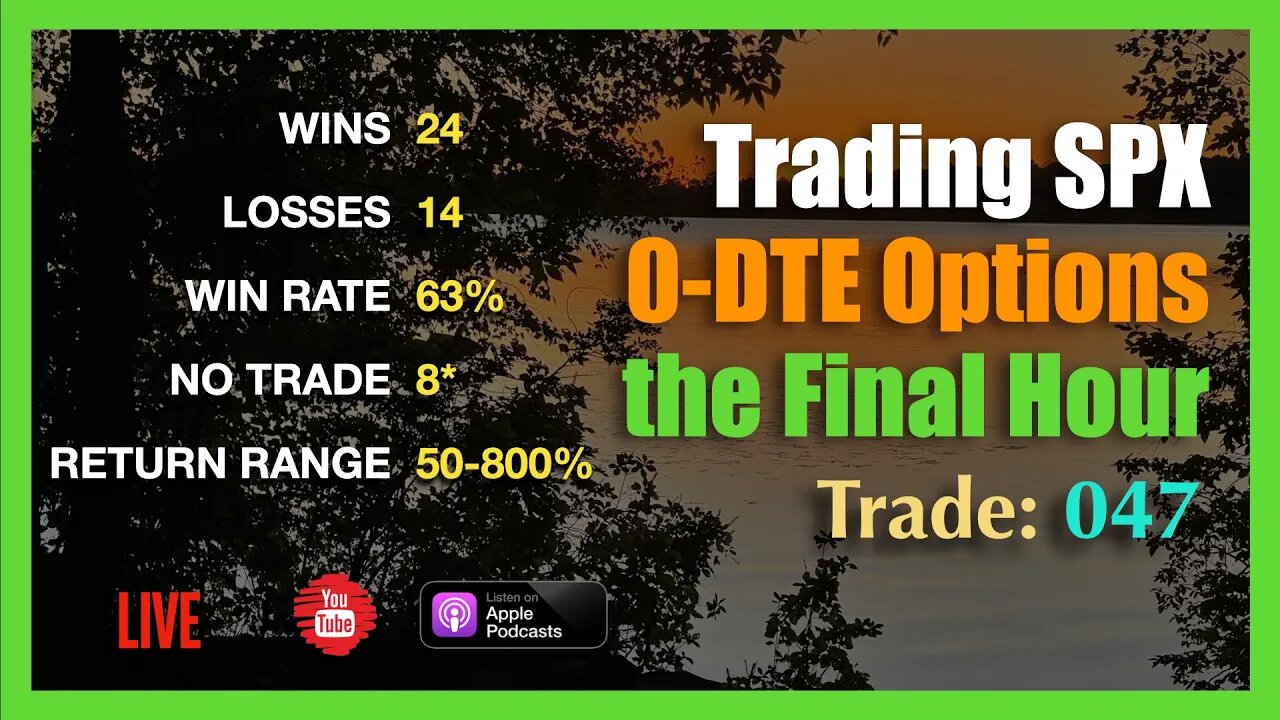 WINS 24

LOSSES 14

WIN RATE 63%

NO TRADE 8*

RETURN RANGE 50-800%

Trading SPX
0-DTE Options
the Final Hour

Trade: 047

LIVE

You Tube

Listen on
Apple Podcasts